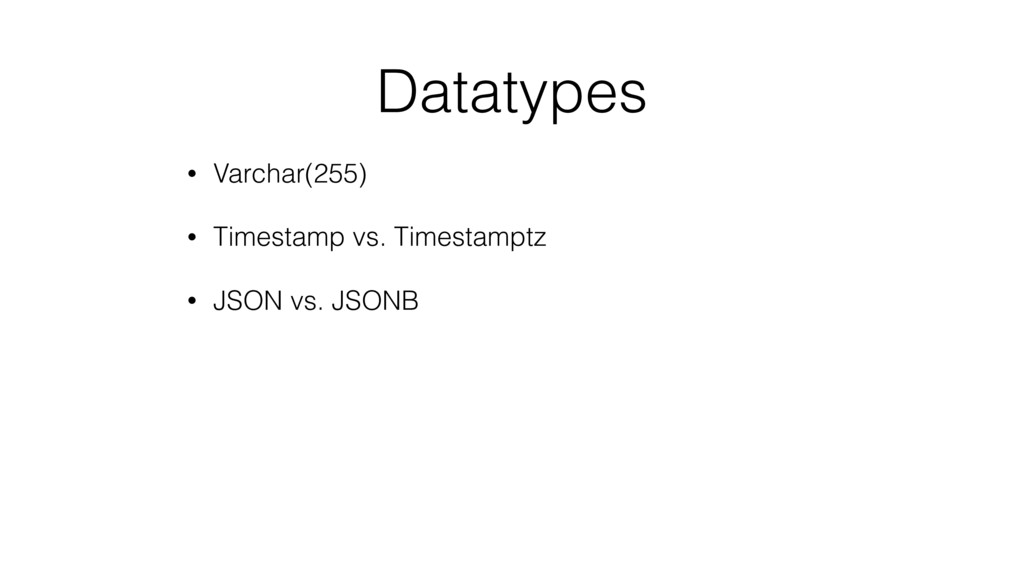 Datatypes

• Varchar(255)

• Timestamp vs. Timestamptz

• JSON vs. JSONB